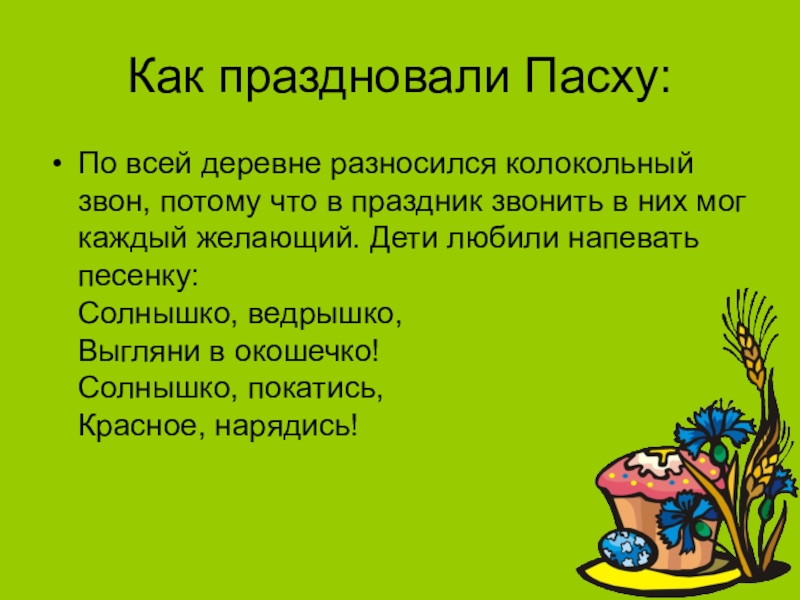 Как праздновали Пасху:

• По всей деревне разносился колокольный звон, потому что в праздник звонить в них мог каждый желающий. Дети любили напевать песенку:
Солнышко, ведрышко,
Выгляни в окошечко!
Солнышко, покатись,
Красное, нарядись!